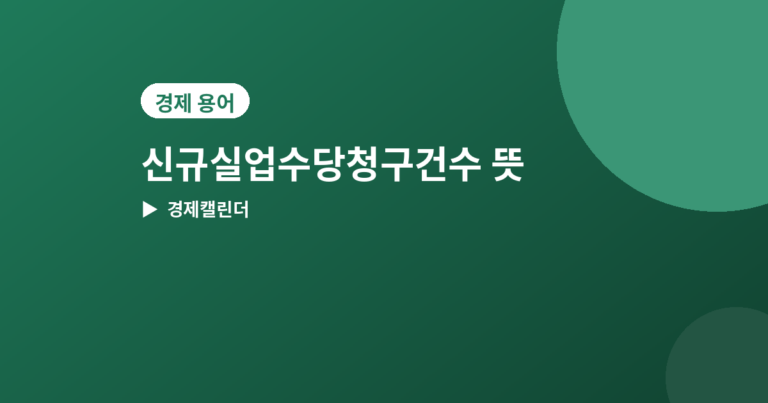 경제 용어

신규실업수당청구건수 뜻

▶ 경제캘린더